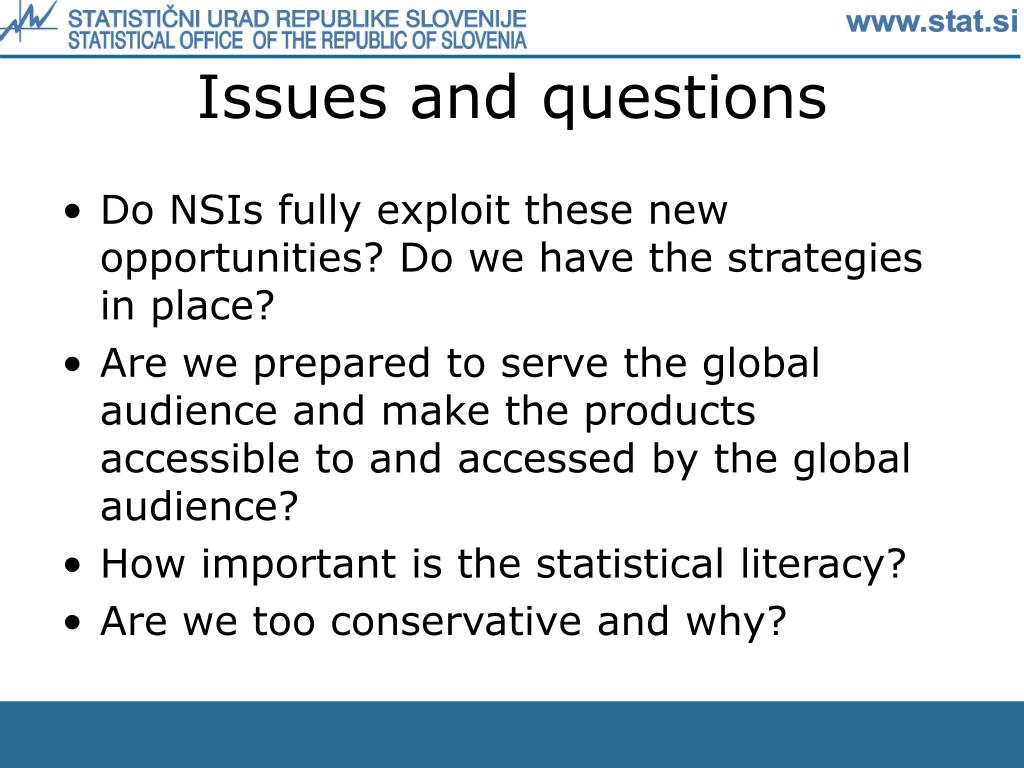 STATISTIČNI URAD REPUBLIKE SLOVENIJE
STATISTICAL OFFICE OF THE REPUBLIC OF SLOVENIA

www.stat.si

Issues and questions

• Do NSIs fully exploit these new opportunities? Do we have the strategies in place?
• Are we prepared to serve the global audience and make the products accessible to and accessed by the global audience?
• How important is the statistical literacy?
• Are we too conservative and why?